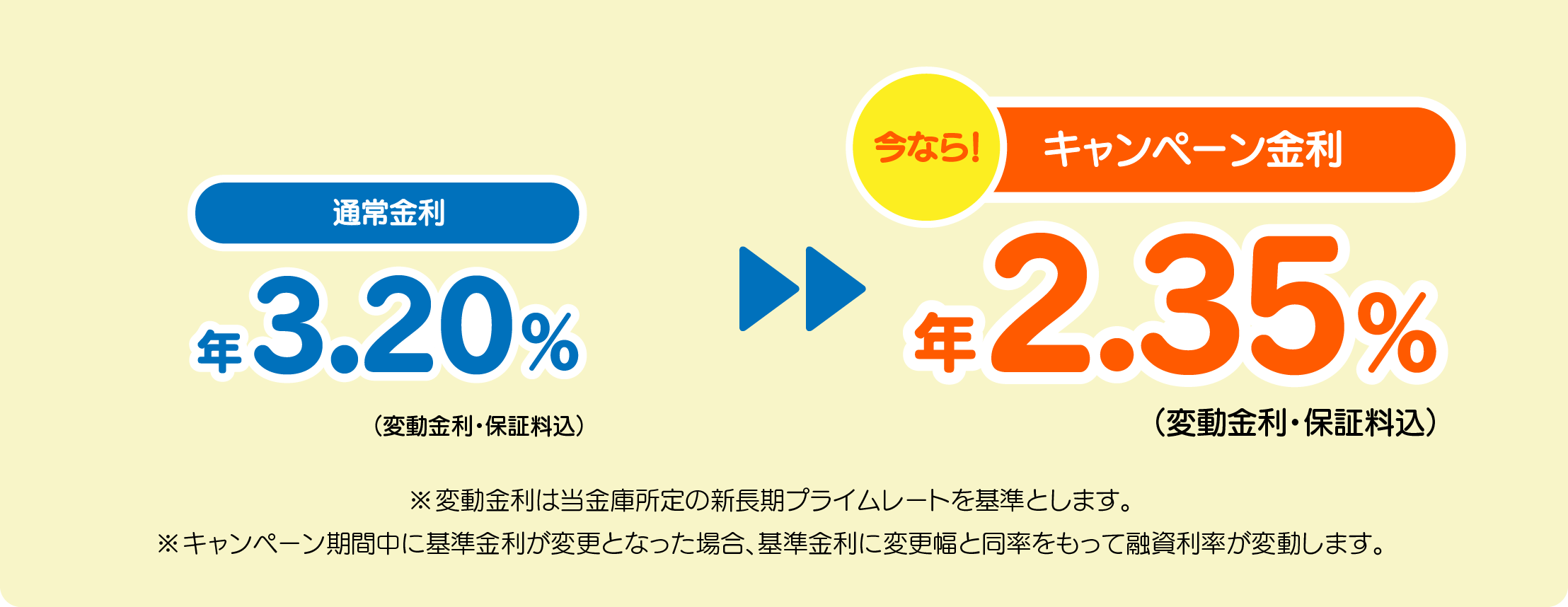 通常金利

年3.20%

（変動金利・保証料込）

今なら!

キャンペーン金利

年2.35%

（変動金利・保証料込）

※変動金利は当金庫所定の新長期プライムレートを基準とします。

※キャンペーン期間中に基準金利が変更となった場合、基準金利に変更幅と同率をもって融資利率が変動します。